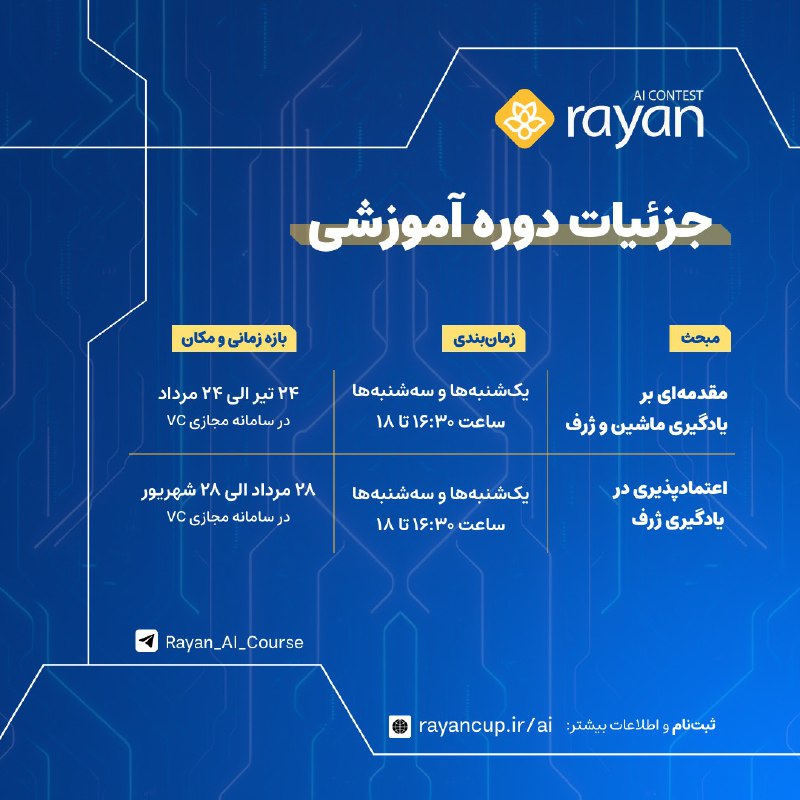 AI CONTEST
rayan

جزئیات دوره آموزشی

| مبحث | زمان‌بندی | بازه زمانی و مکان |
|---|---|---|
| مقدمه‌ای بر یادگیری ماشین و ژرف | یک‌شنبه‌ها و سه‌شنبه‌ها ساعت ۱۶:۳۰ تا ۱۸ | ۲۴ تیر الی ۲۴ مرداد در سامانه مجازی VC |
| اعتمادپذیری در یادگیری ژرف | یک‌شنبه‌ها و سه‌شنبه‌ها ساعت ۱۶:۳۰ تا ۱۸ | ۲۸ مرداد الی ۲۸ شهریور در سامانه مجازی VC |

Rayan_AI_Course

ثبت‌نام و اطلاعات بیشتر: rayancup.ir/ai